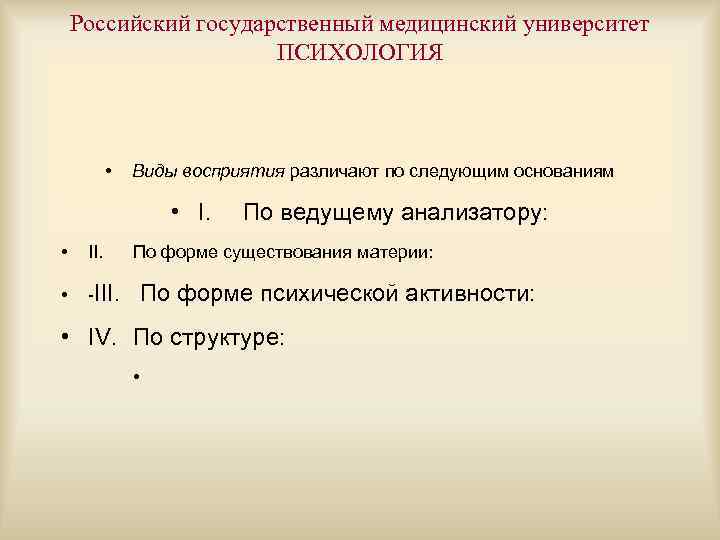 Российский государственный медицинский университет
ПСИХОЛОГИЯ

• Виды восприятия различают по следующим основаниям

• I. По ведущему анализатору:

• II. По форме существования материи:

• -III. По форме психической активности:

• IV. По структуре:

•